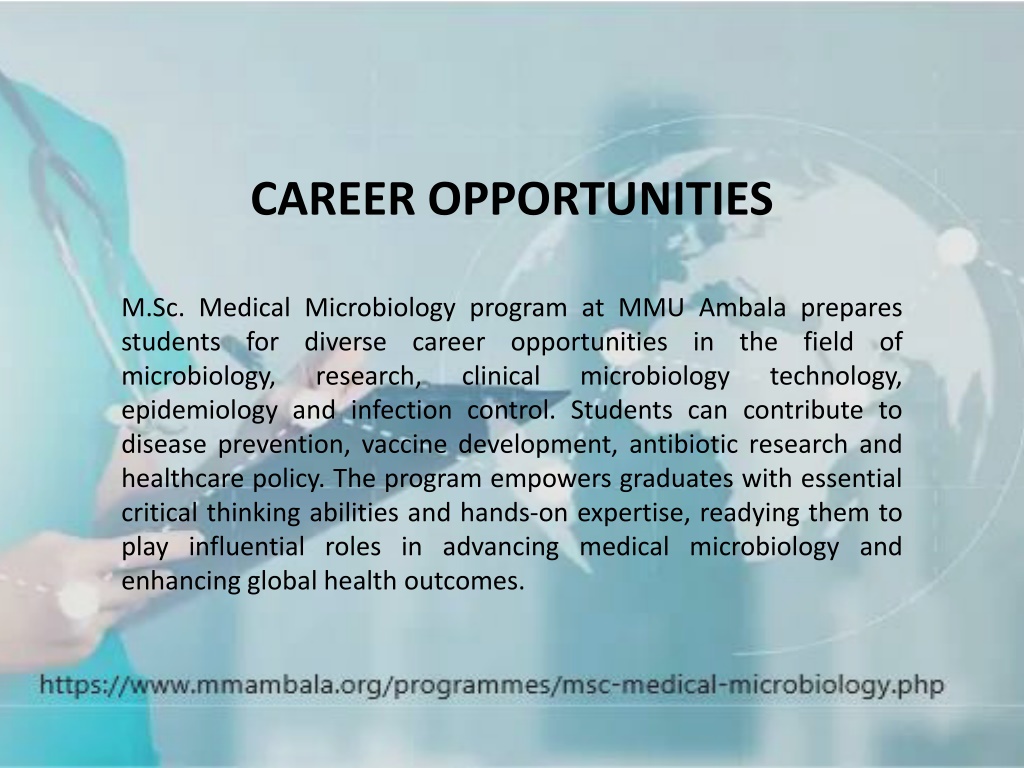 CAREER OPPORTUNITIES

M.Sc. Medical Microbiology program at MMU Ambala prepares students for diverse career opportunities in the field of microbiology, research, clinical microbiology technology, epidemiology and infection control. Students can contribute to disease prevention, vaccine development, antibiotic research and healthcare policy. The program empowers graduates with essential critical thinking abilities and hands-on expertise, readying them to play influential roles in advancing medical microbiology and enhancing global health outcomes.

https://www.mmambala.org/programmes/msc-medical-microbiology.php